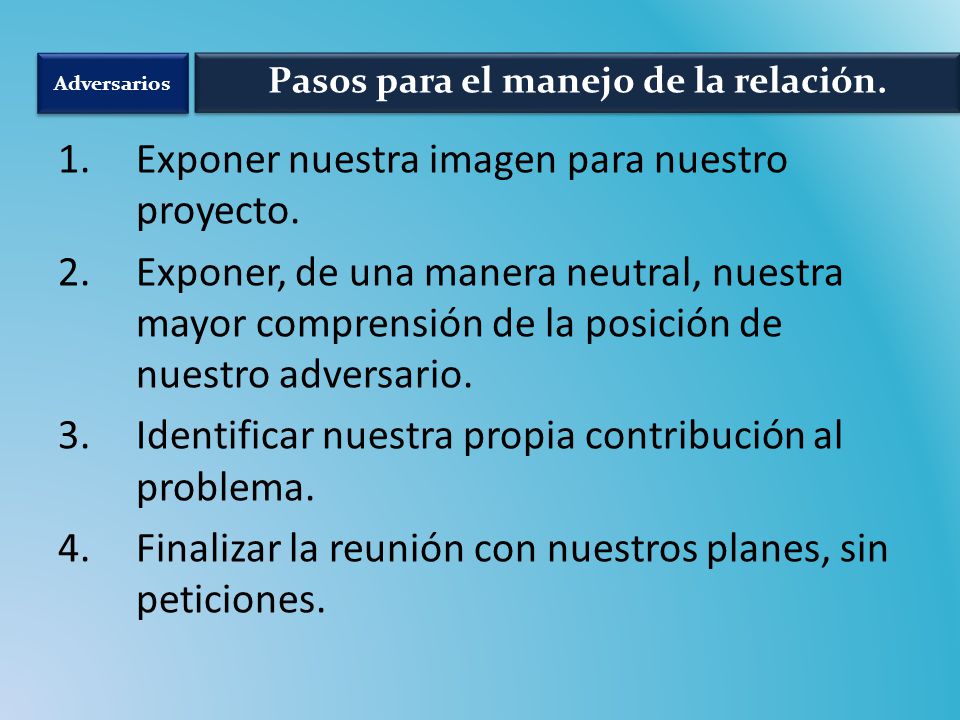 Adversarios

Pasos para el manejo de la relación.

1. Exponer nuestra imagen para nuestro proyecto.
2. Exponer, de una manera neutral, nuestra mayor comprensión de la posición de nuestro adversario.
3. Identificar nuestra propia contribución al problema.
4. Finalizar la reunión con nuestros planes, sin peticiones.